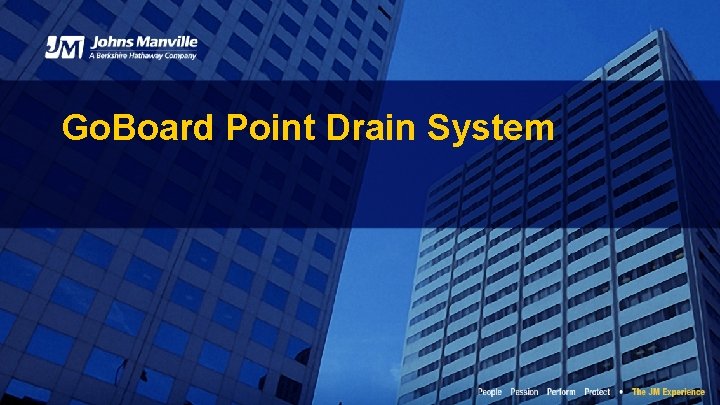 JM Johns Manville
A Berkshire Hathaway Company

GoBoard Point Drain System

People Passion Perform Protect • The JM Experience